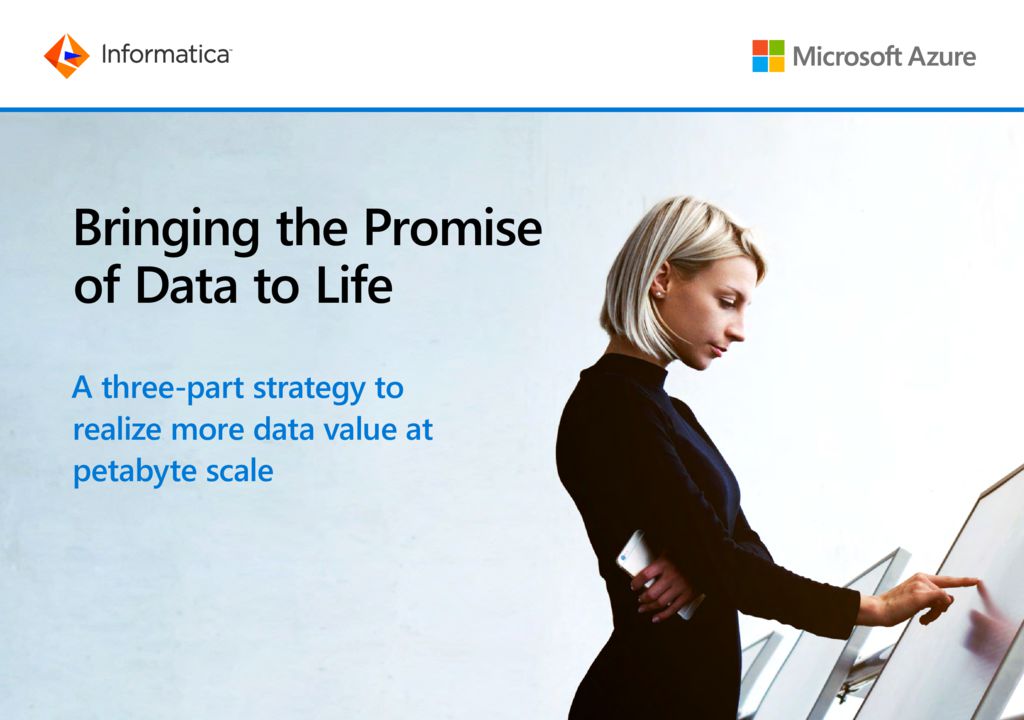 Informatica

Microsoft Azure

Bringing the Promise of Data to Life

A three-part strategy to realize more data value at petabyte scale